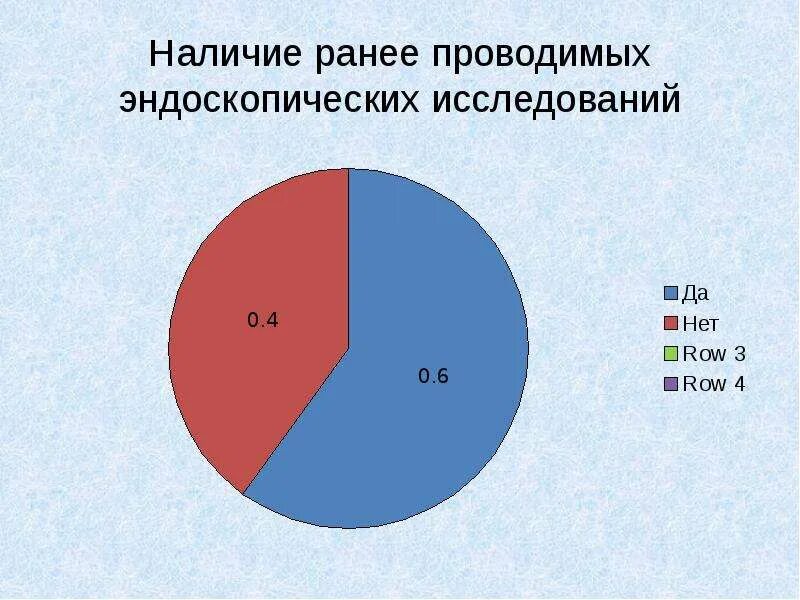 Наличие ранее проводимых эндоскопических исследований

0.4

0.6

Да
Нет
Row 3
Row 4